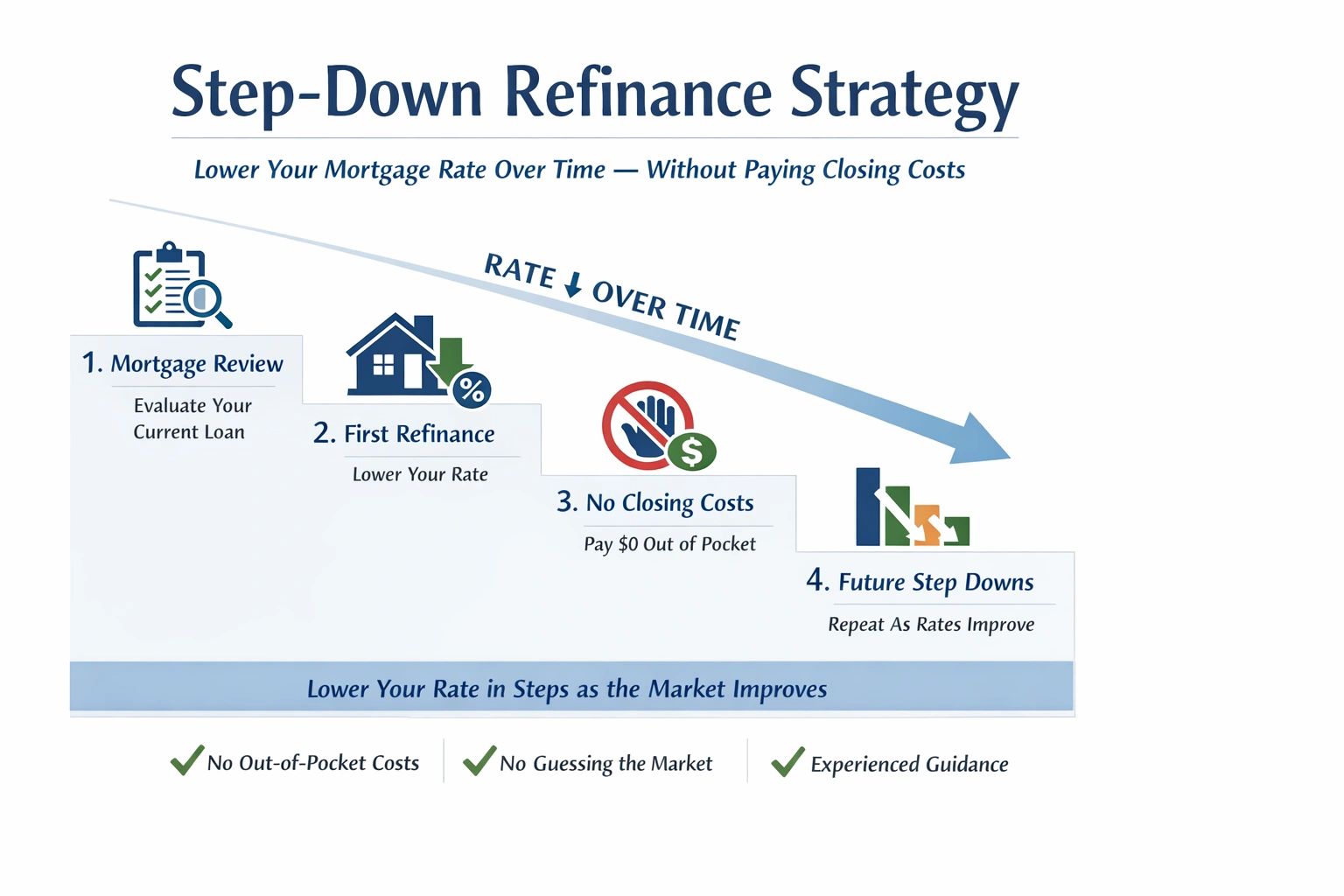 Step-Down Refinance Strategy

Lower Your Mortgage Rate Over Time — Without Paying Closing Costs

RATE ↓ OVER TIME

1. Mortgage Review
Evaluate Your Current Loan

2. First Refinance
Lower Your Rate

%

3. No Closing Costs
Pay $0 Out of Pocket

$

4. Future Step Downs
Repeat As Rates Improve

Lower Your Rate in Steps as the Market Improves

No Out-of-Pocket Costs

No Guessing the Market

Experienced Guidance